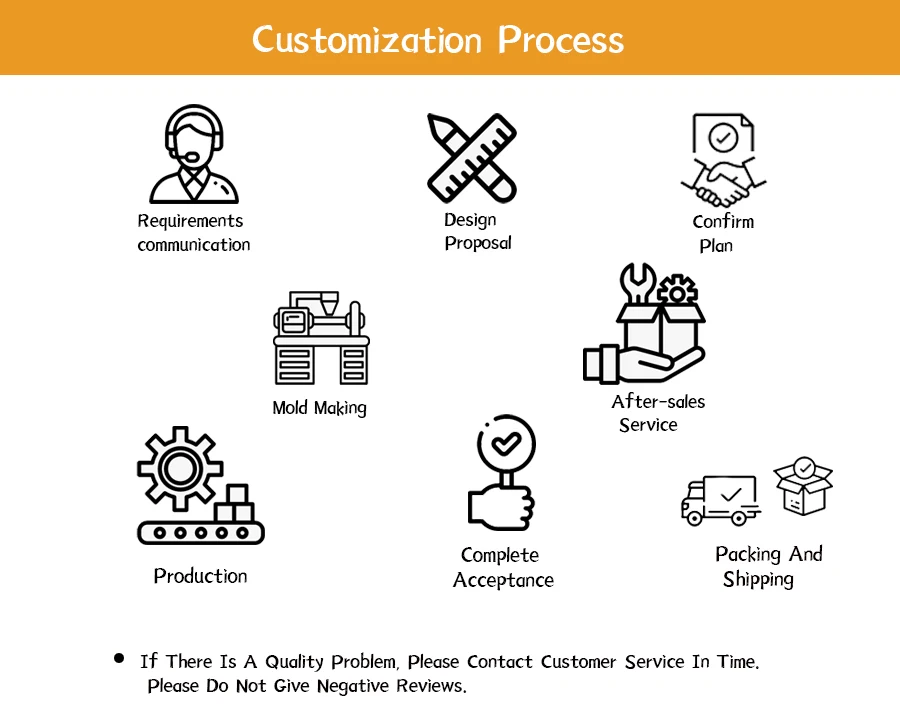 Customization Process

Requirements communication

Design Proposal

Confirm Plan

Mold Making

After-sales Service

Production

Complete Acceptance

Packing And Shipping

• If There Is A Quality Problem, Please Contact Customer Service In Time. Please Do Not Give Negative Reviews.